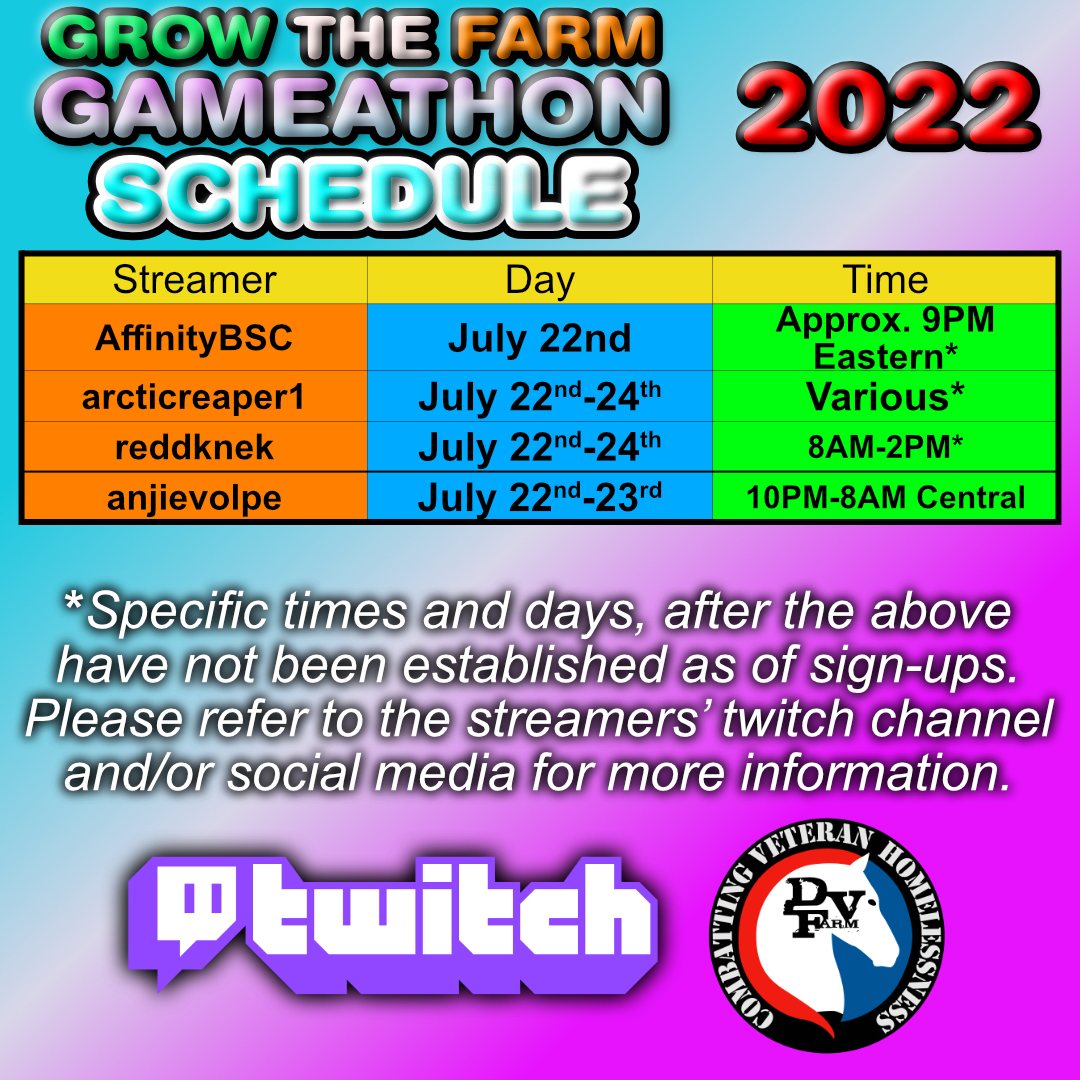 GROW THE FARM
GAMEATHON
SCHEDULE

2022

| Streamer | Day | Time |
|---|---|---|
| AffinityBSC | July 22nd | Approx. 9PM Eastern* |
| arcticreaper1 | July 22$^{nd}$-24$^{th}$ | Various* |
| reddknek | July 22$^{nd}$-24$^{th}$ | 8AM-2PM* |
| anjievolpe | July 22$^{nd}$-23$^{rd}$ | 10PM-8AM Central |

*Specific times and days, after the above have not been established as of sign-ups. Please refer to the streamers' twitch channel and/or social media for more information.

twitch

COMBATTING VETERAN HOMELESSNESS
DV FARM